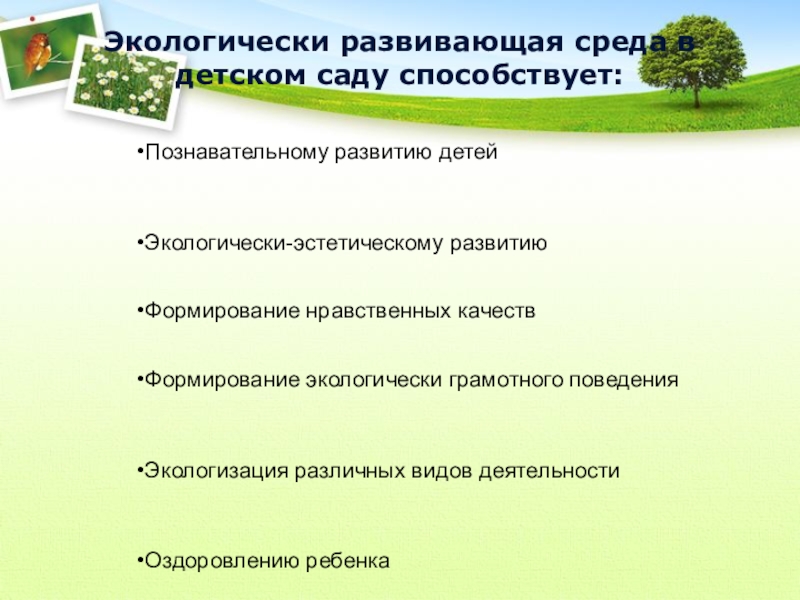 Экологически развивающая среда в детском саду способствует:

•Познавательному развитию детей

•Экологически-эстетическому развитию

•Формирование нравственных качеств

•Формирование экологически грамотного поведения

•Экологизация различных видов деятельности

•Оздоровлению ребенка